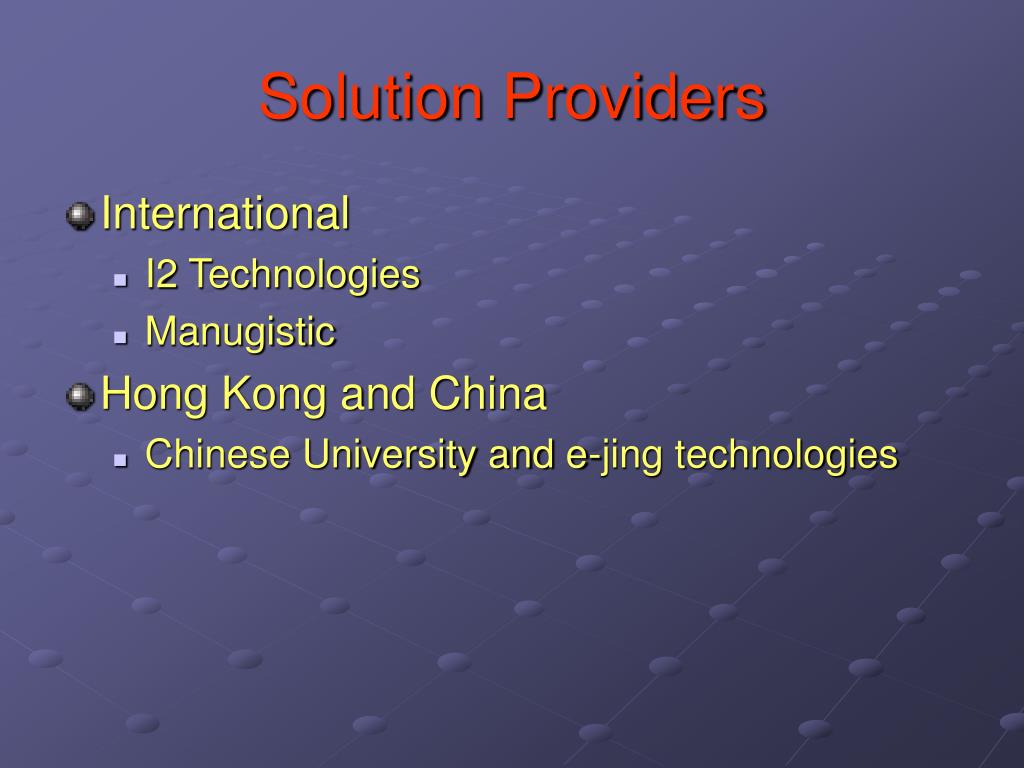 Solution Providers

International
I2 Technologies
Manugistic
Hong Kong and China
Chinese University and e-jing technologies